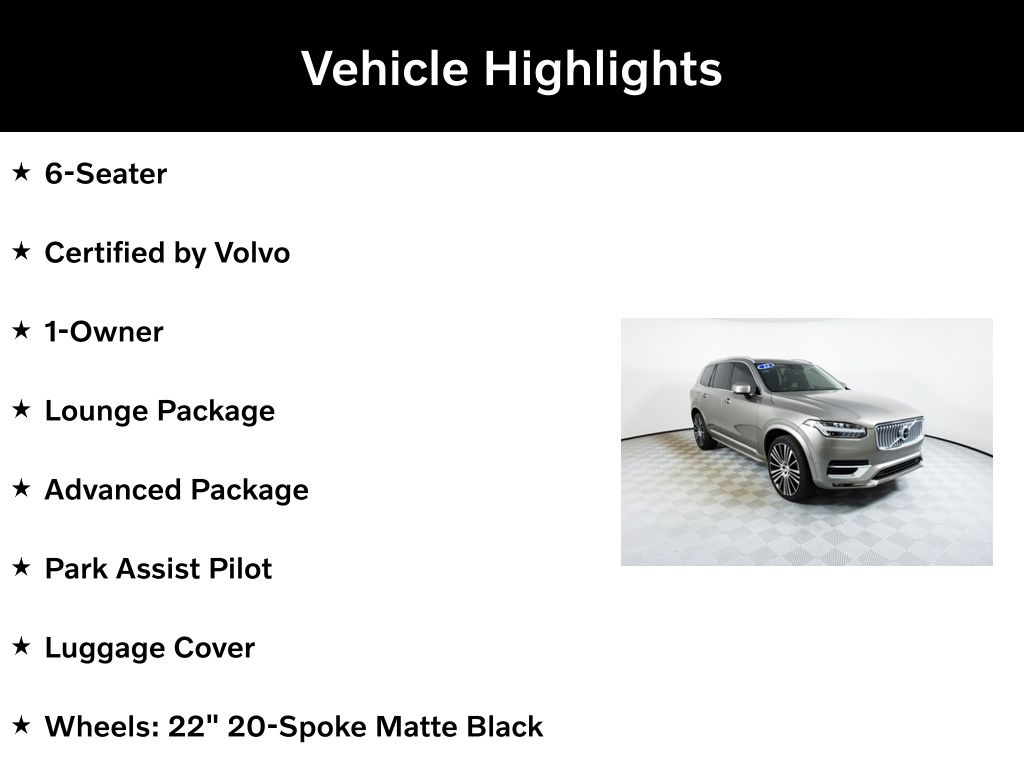 Vehicle Highlights

★ 6-Seater

★ Certified by Volvo

★ 1-Owner

★ Lounge Package

★ Advanced Package

★ Park Assist Pilot

★ Luggage Cover

★ Wheels: 22" 20-Spoke Matte Black